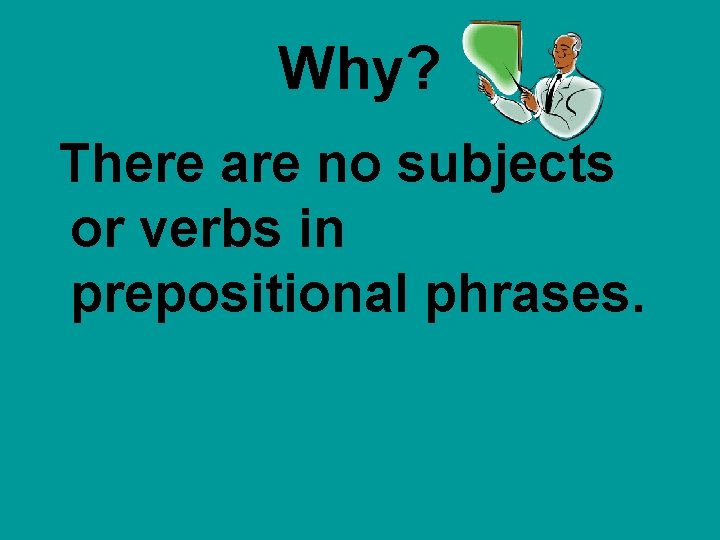 Why?

There are no subjects or verbs in prepositional phrases.